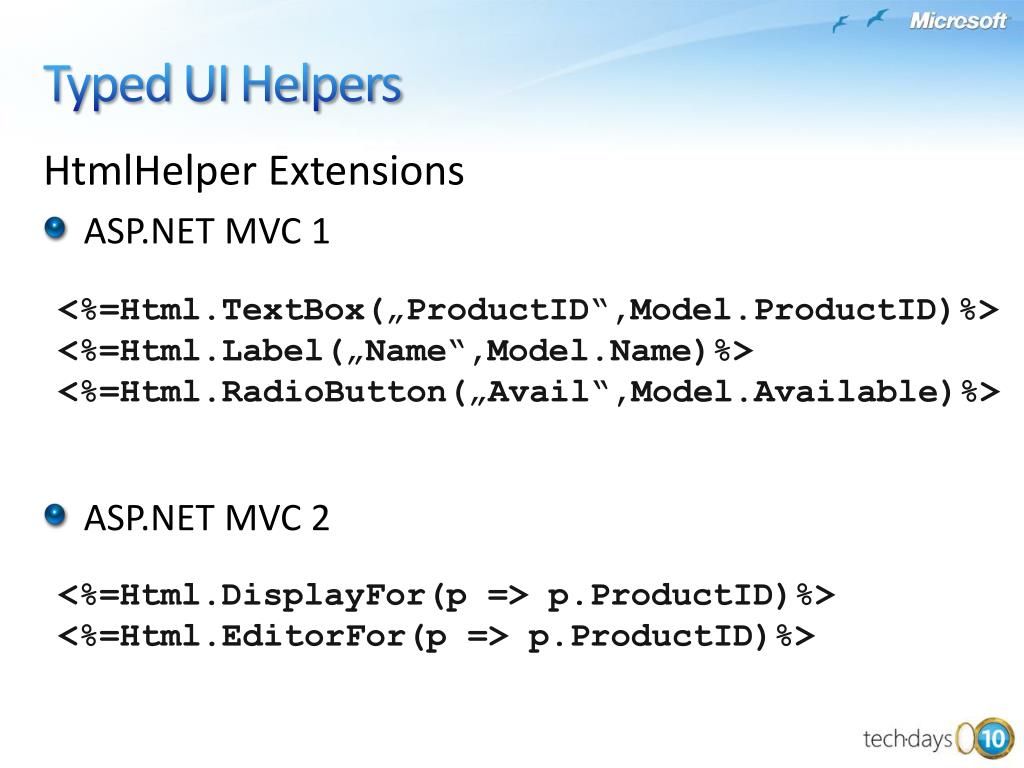 Microsoft

Typed UI Helpers

HtmlHelper Extensions

ASP.NET MVC 1

<%=Html.TextBox(„ProductID“,Model.ProductID)%>
<%=Html.Label(„Name“,Model.Name)%>
<%=Html.RadioButton(„Avail“,Model.Available)%>

ASP.NET MVC 2

<%=Html.DisplayFor(p => p.ProductID)%>
<%=Html.EditorFor(p => p.ProductID)%>

techdays 10